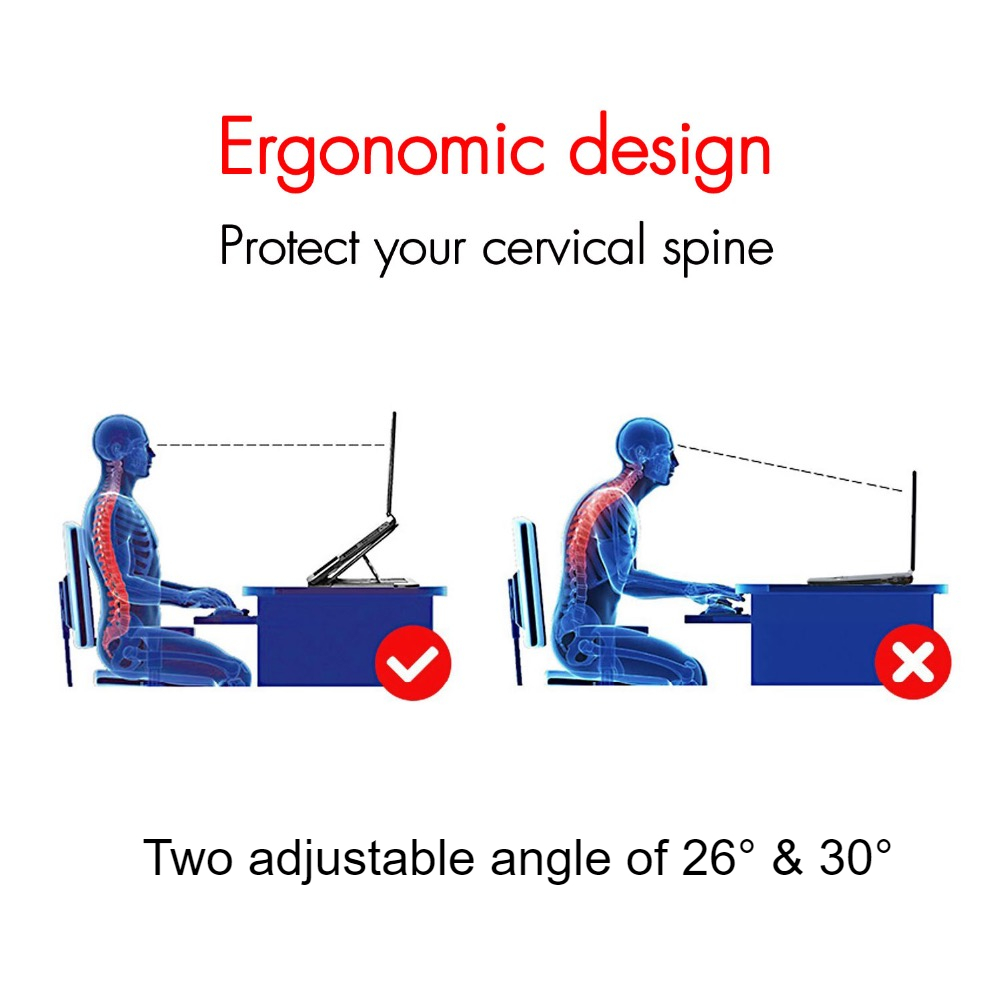 Ergonomic design

Protect your cervical spine

Two adjustable angle of 26° & 30°